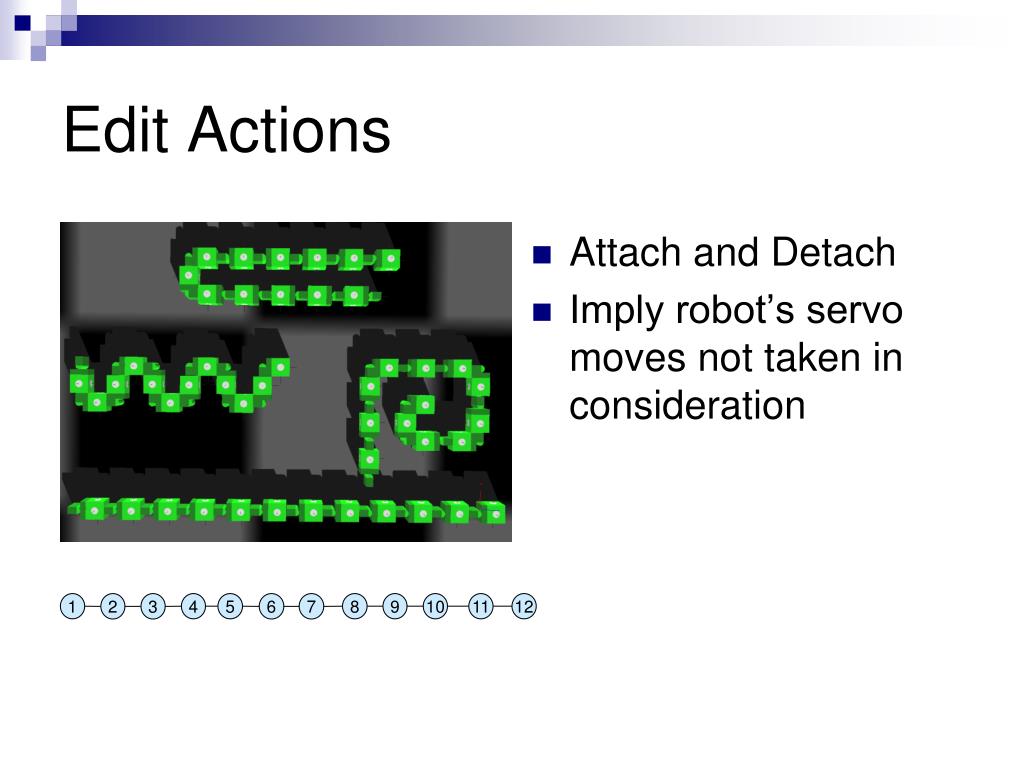 Edit Actions

Attach and Detach

Imply robot’s servo moves not taken in consideration

1 2 3 4 5 6 7 8 9 10 11 12